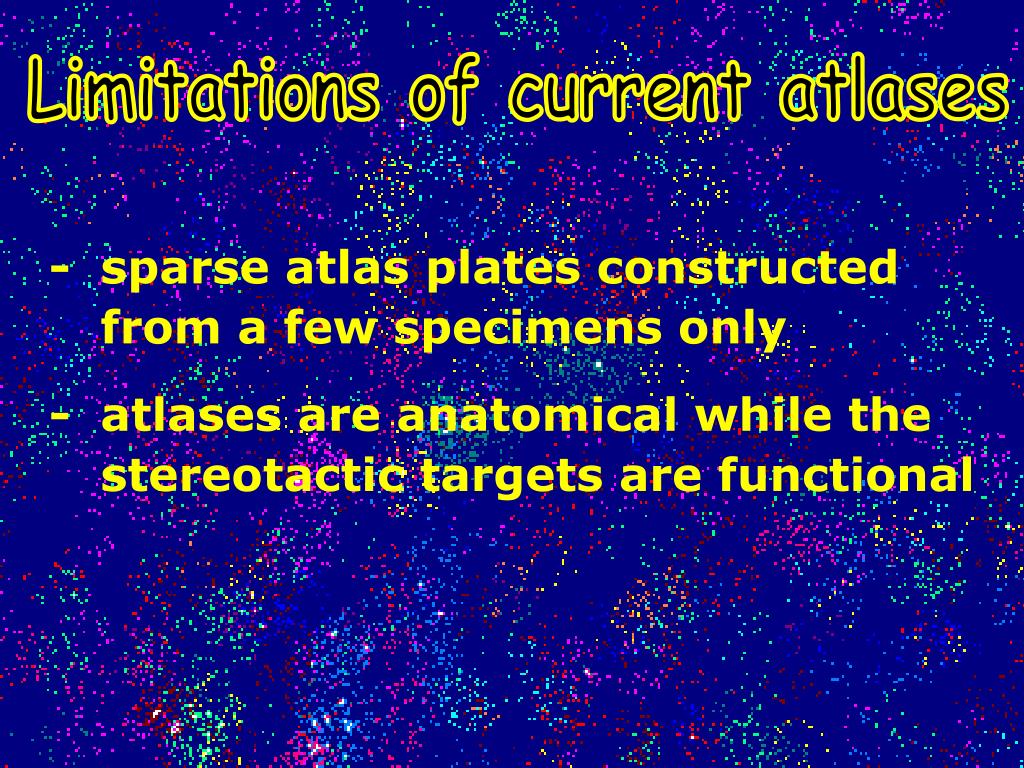 Limitations of current atlases

- sparse atlas plates constructed from a few specimens only

- atlases are anatomical while the stereotactic targets are functional